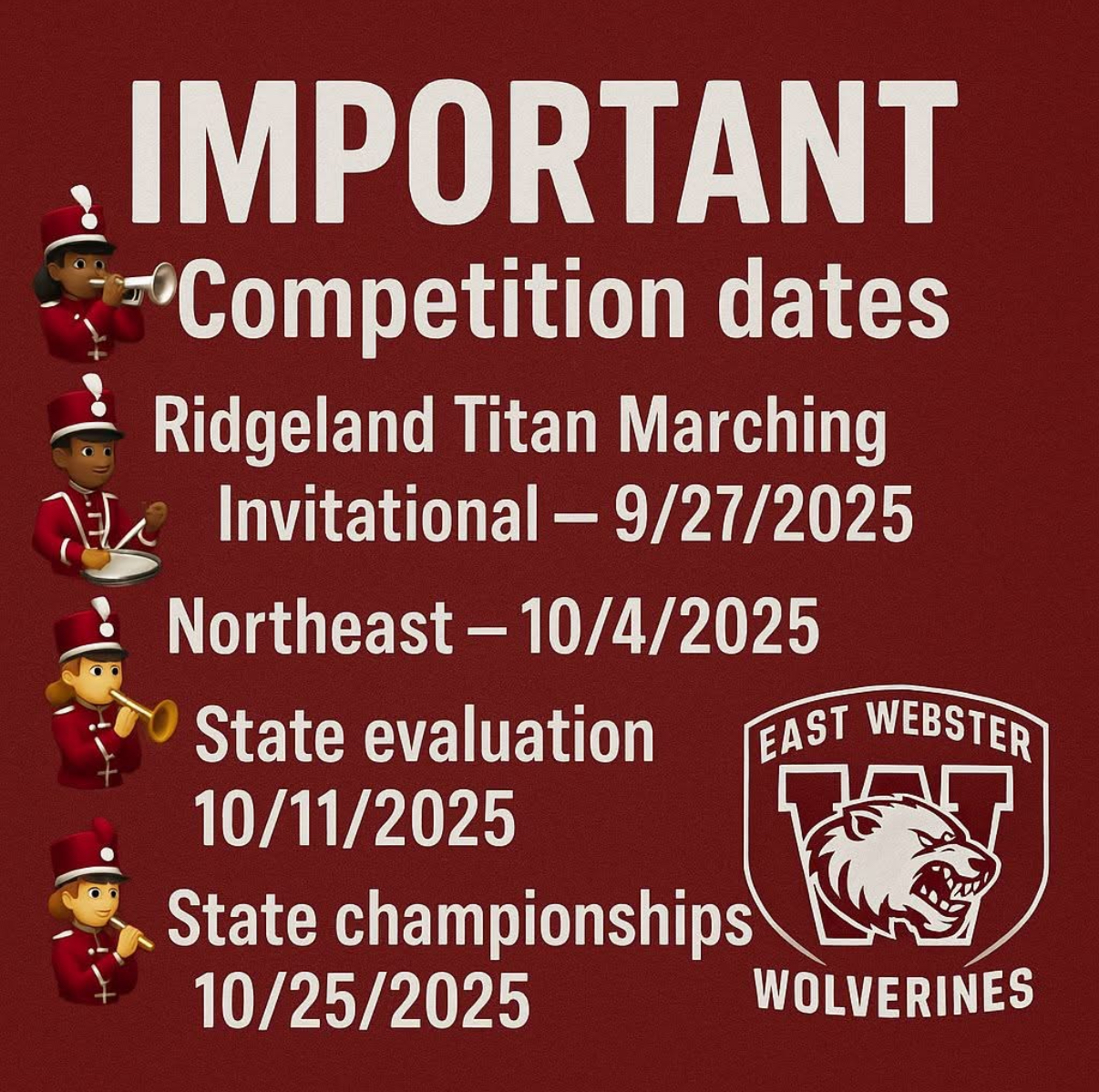 IMPORTANT

Competition dates

Ridgeland Titan Marching Invitational – 9/27/2025

Northeast – 10/4/2025

State evaluation 10/11/2025

State championships 10/25/2025

EAST WEBSTER
W
WOLVERINES